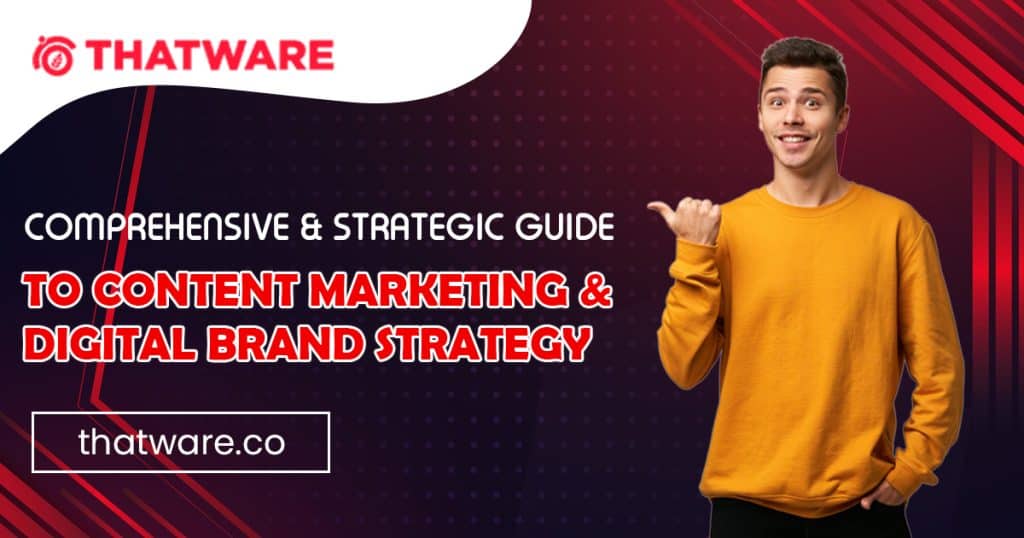 THATWARE

COMPREHENSIVE & STRATEGIC GUIDE
TO CONTENT MARKETING & DIGITAL BRAND STRATEGY

thatware.co